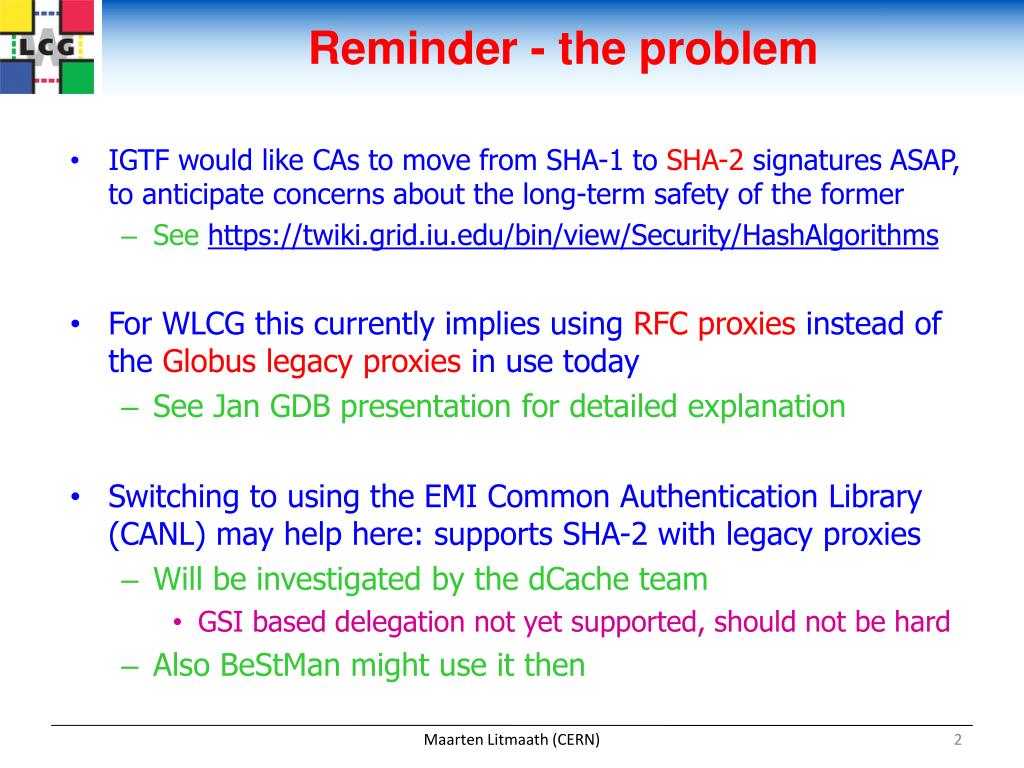 LCG

Reminder - the problem

• IGTF would like CAs to move from SHA-1 to SHA-2 signatures ASAP, to anticipate concerns about the long-term safety of the former
– See https://twiki.grid.iu.edu/bin/view/Security/HashAlgorithms

• For WLCG this currently implies using RFC proxies instead of the Globus legacy proxies in use today
– See Jan GDB presentation for detailed explanation

• Switching to using the EMI Common Authentication Library (CANL) may help here: supports SHA-2 with legacy proxies
– Will be investigated by the dCache team
• GSI based delegation not yet supported, should not be hard
– Also BeStMan might use it then

Maarten Litmaath (CERN)

2